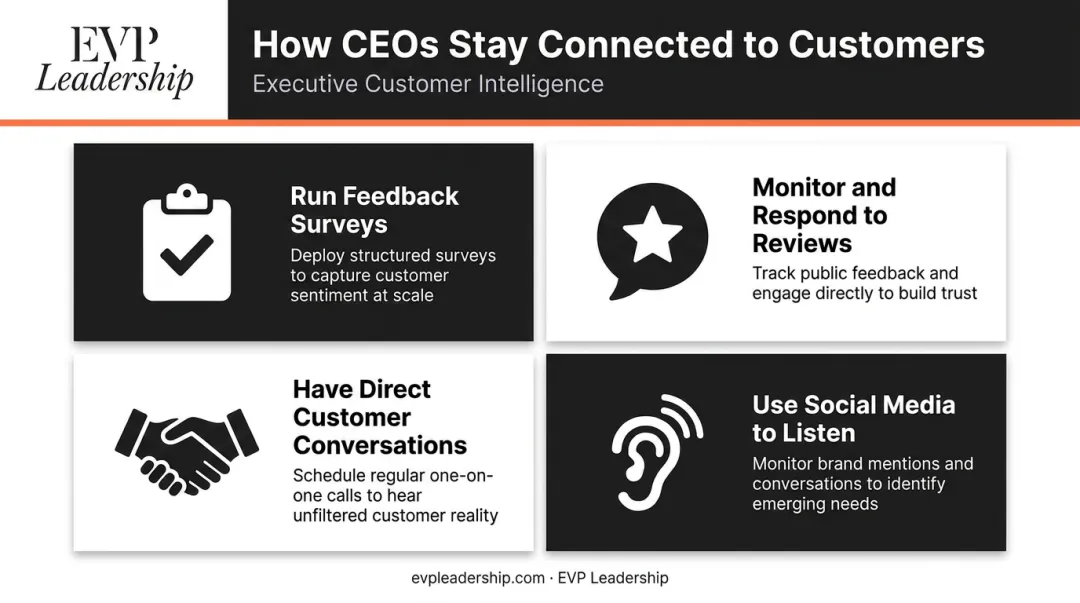 EVP
Leadership

How CEOs Stay Connected to Customers
Executive Customer Intelligence

Run Feedback Surveys
Deploy structured surveys to capture customer sentiment at scale

Monitor and Respond to Reviews
Track public feedback and engage directly to build trust

Have Direct Customer Conversations
Schedule regular one-on-one calls to hear unfiltered customer reality

Use Social Media to Listen
Monitor brand mentions and conversations to identify emerging needs

evpleadership.com · EVP Leadership